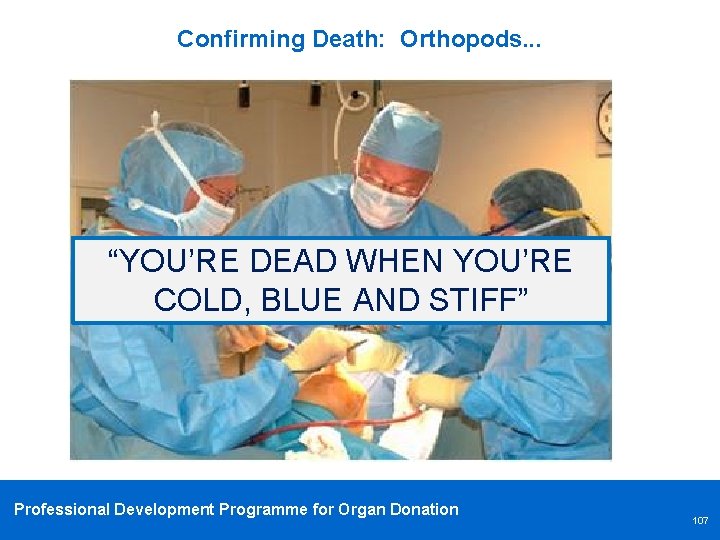 Confirming Death: Orthopods...

“YOU’RE DEAD WHEN YOU’RE COLD, BLUE AND STIFF”

Professional Development Programme for Organ Donation

107